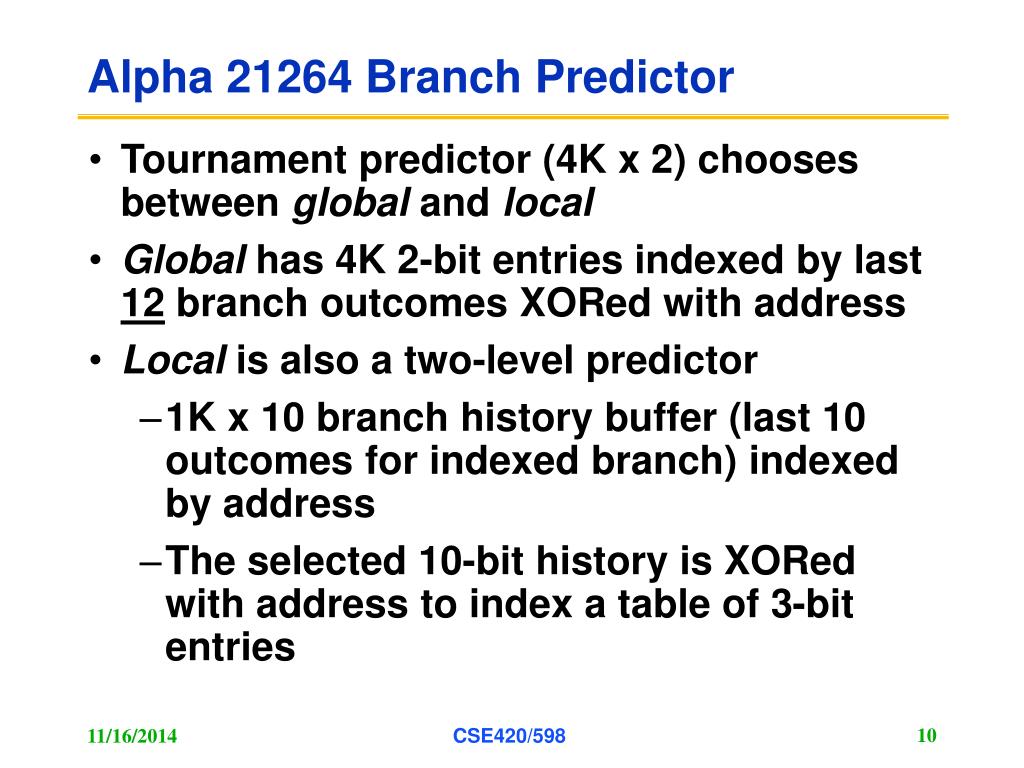 Alpha 21264 Branch Predictor

• Tournament predictor (4K x 2) chooses between global and local

• Global has 4K 2-bit entries indexed by last 12 branch outcomes XORed with address

• Local is also a two-level predictor

– 1K x 10 branch history buffer (last 10 outcomes for indexed branch) indexed by address

– The selected 10-bit history is XORed with address to index a table of 3-bit entries

11/16/2014

CSE420/598

10